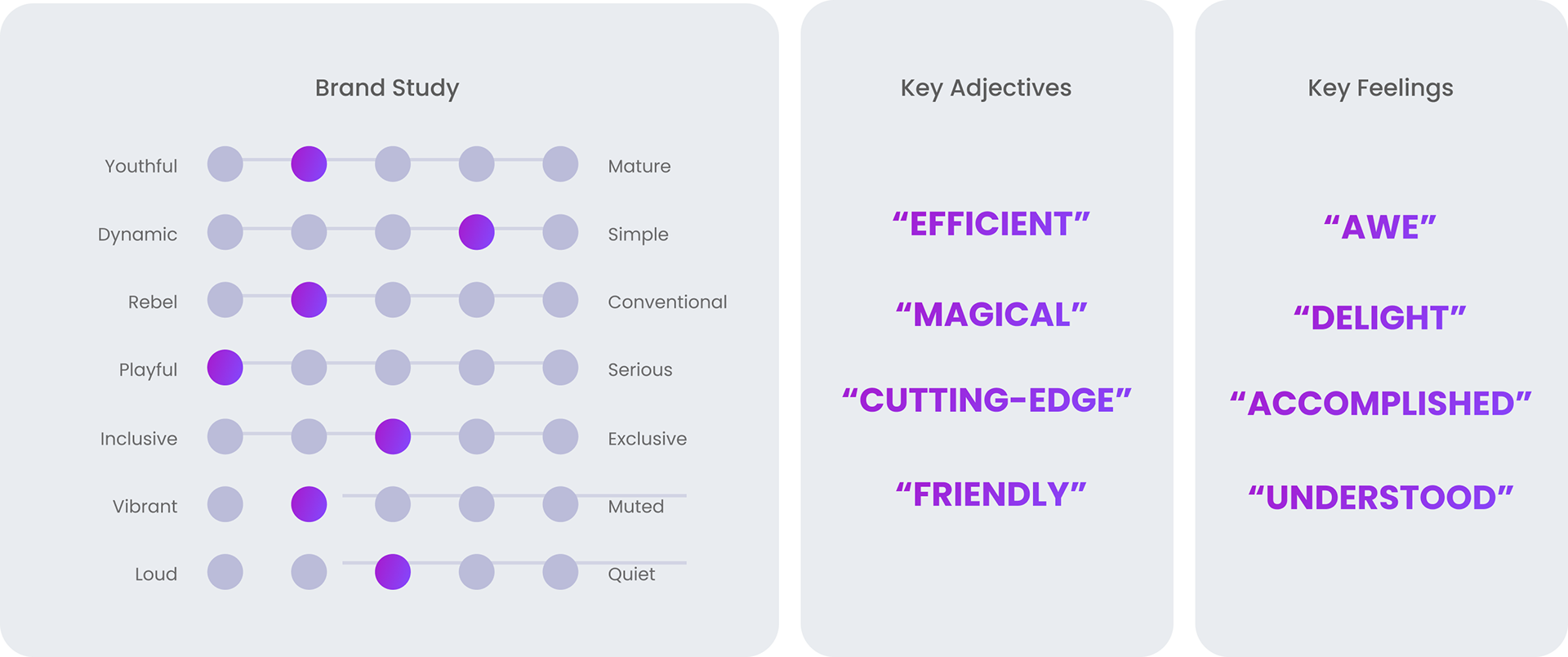 Brand Study

Youthful Mature

Dynamic Simple

Rebel Conventional

Playful Serious

Inclusive Exclusive

Vibrant Muted

Loud Quiet

Key Adjectives

“EFFICIENT”

“MAGICAL”

“CUTTING-EDGE”

“FRIENDLY”

Key Feelings

“AWE”

“DELIGHT”

“ACCOMPLISHED”

“UNDERSTOOD”